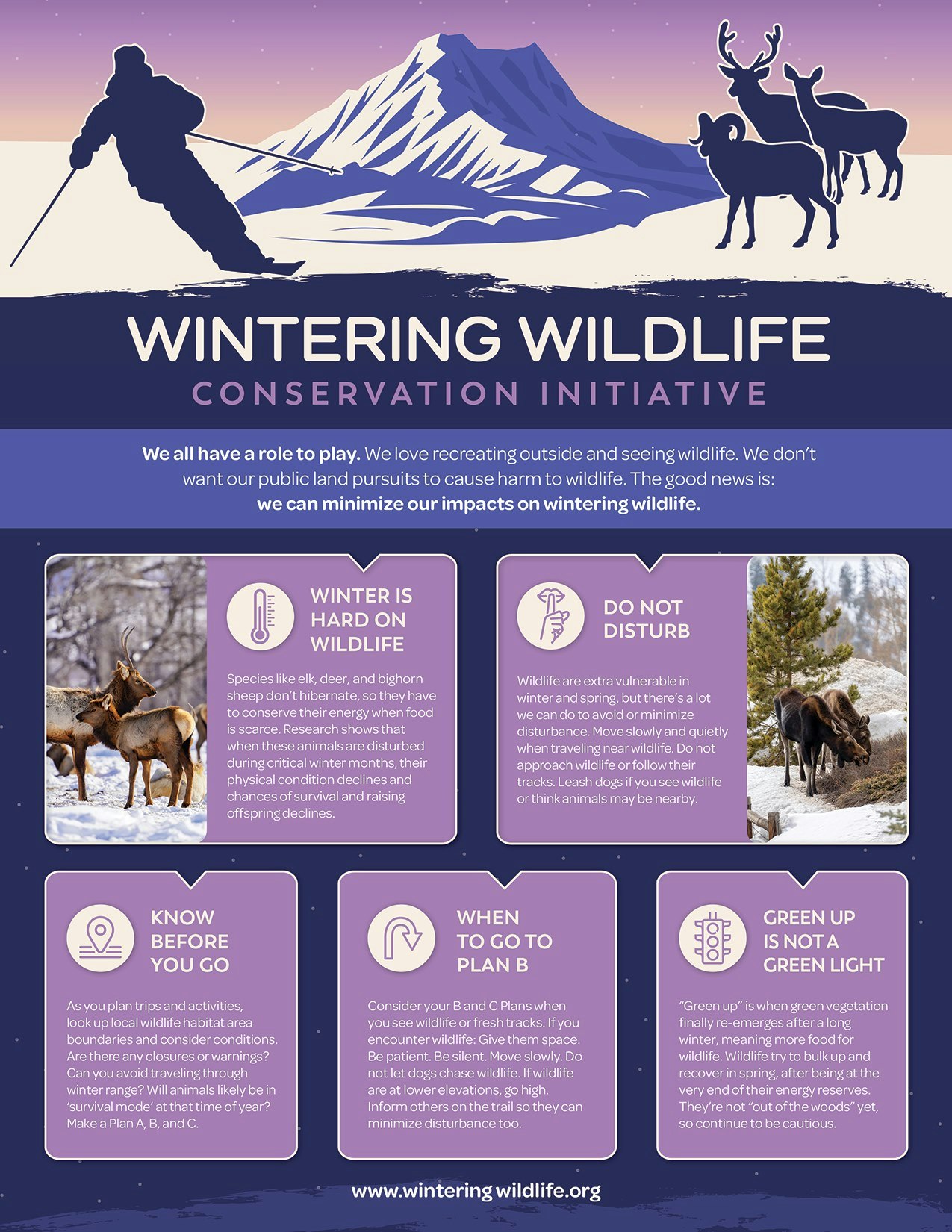 WINTERING WILDLIFE
CONSERVATION INITIATIVE

We all have a role to play. We love recreating outside and seeing wildlife. We don't want our public land pursuits to cause harm to wildlife. The good news is: we can minimize our impacts on wintering wildlife.

WINTER IS HARD ON WILDLIFE

Species like elk, deer, and bighorn sheep don't hibernate, so they have to conserve their energy when food is scarce. Research shows that when these animals are disturbed during critical winter months, their physical condition declines and chances of survival and raising offspring declines.

DO NOT DISTURB

Wildlife are extra vulnerable in winter and spring, but there's a lot we can do to avoid or minimize disturbance. Move slowly and quietly when traveling near wildlife. Do not approach wildlife or follow their tracks. Leash dogs if you see wildlife or think animals may be nearby.

KNOW BEFORE YOU GO

As you plan trips and activities, look up local wildlife habitat area boundaries and consider conditions. Are there any closures or warnings? Can you avoid traveling through winter range? Will animals likely be in 'survival mode' at that time of year? Make a Plan A, B, and C.

WHEN TO GO TO PLAN B

Consider your B and C Plans when you see wildlife or fresh tracks. If you encounter wildlife: Give them space. Be patient. Be silent. Move slowly. Do not let dogs chase wildlife. If wildlife are at lower elevations, go high. Inform others on the trail so they can minimize disturbance too.

GREEN UP IS NOT A GREEN LIGHT

"Green up" is when green vegetation finally re-emerges after a long winter, meaning more food for wildlife. Wildlife try to bulk up and recover in spring, after being at the very end of their energy reserves. They're not "out of the woods" yet, so continue to be cautious.

www.winteringwildlife.org